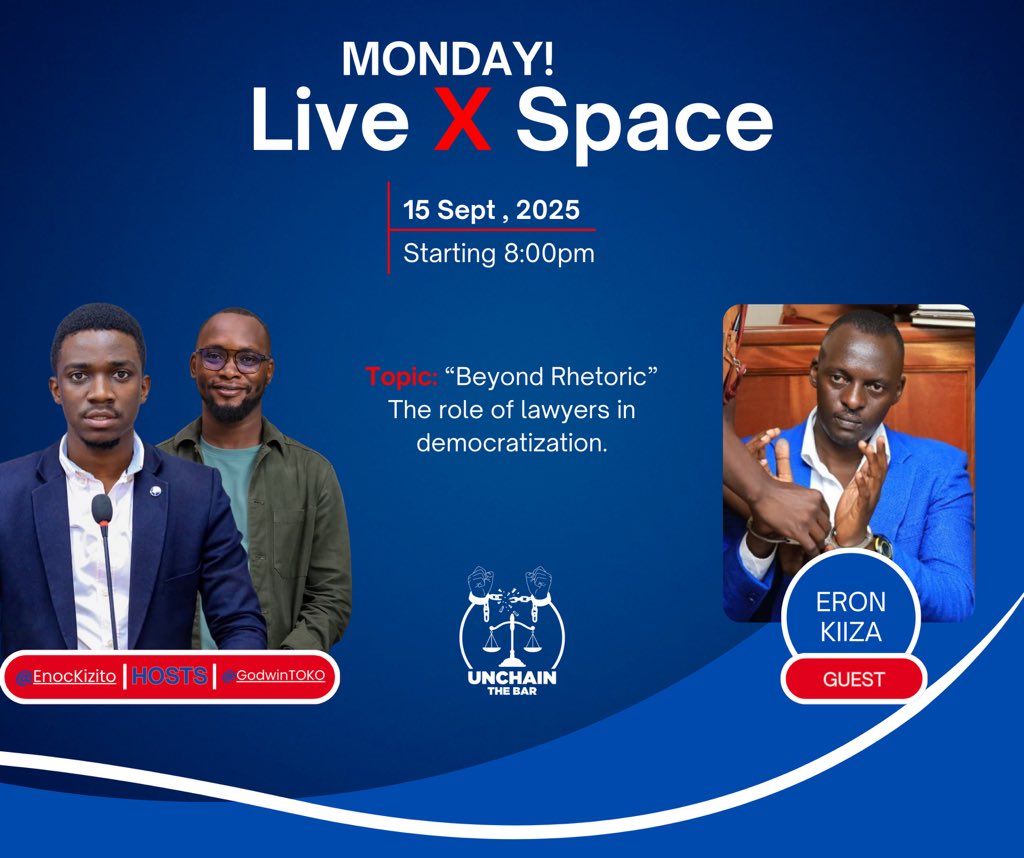 MONDAY!
Live X Space

15 Sept , 2025
Starting 8:00pm

Topic: “Beyond Rhetoric” The role of lawyers in democratization.

@EnocKizito | HOSTS | @GodwinTOKO

UNCHAIN THE BAR

ERON KIIZA
GUEST